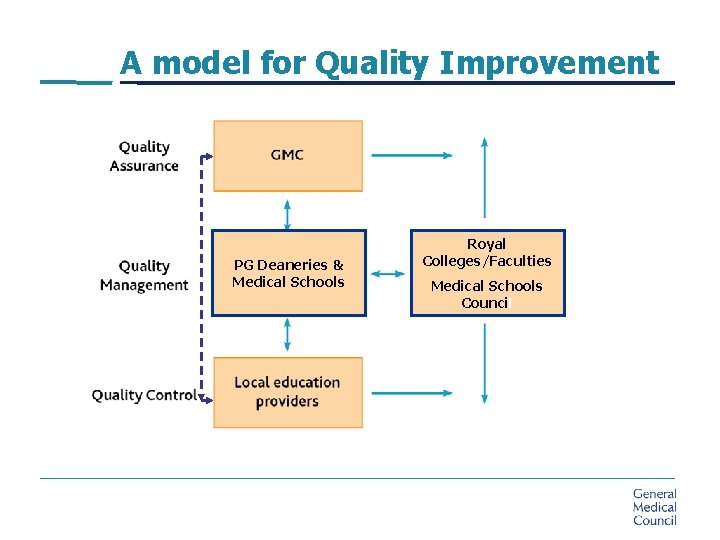 A model for Quality Improvement

Quality Assurance

GMC

Quality Management

PG Deaneries & Medical Schools

Royal Colleges/Faculties

Medical Schools Counci

Quality Control

Local education providers

General Medical Council